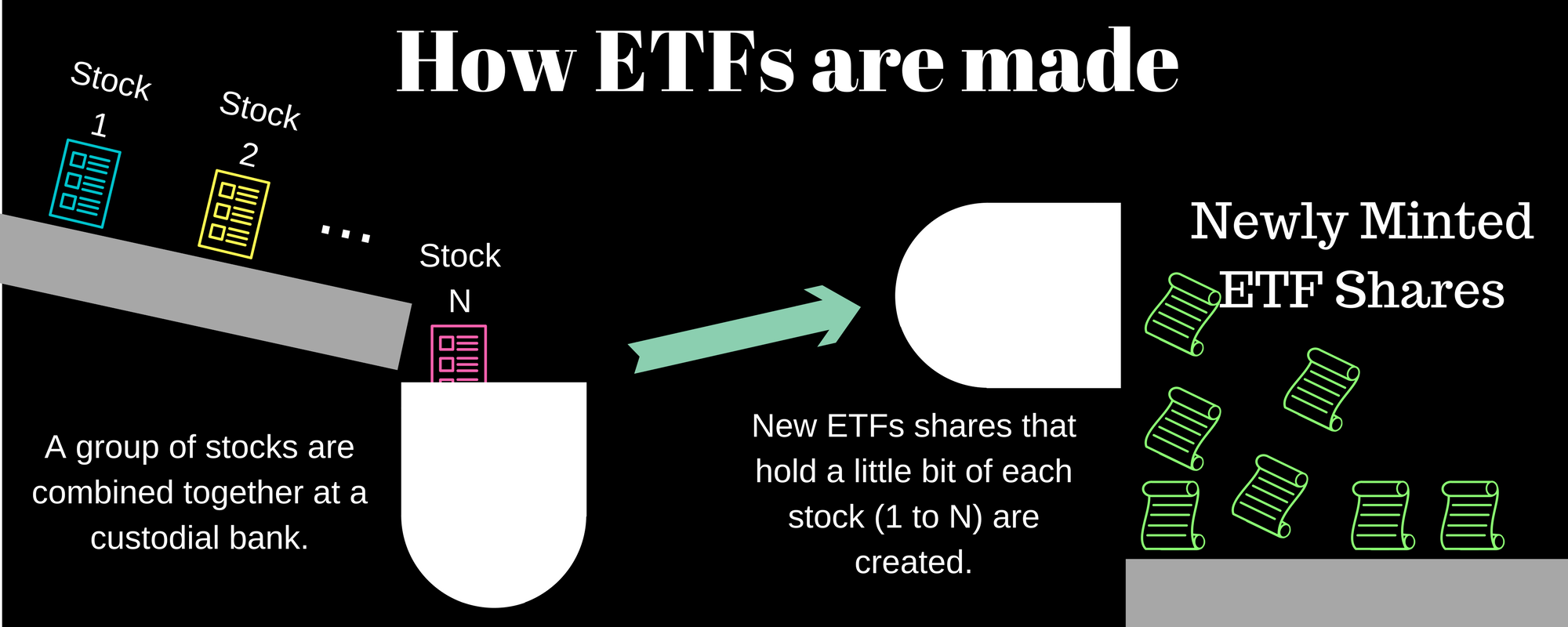 How ETFs are made

Stock 1

Stock 2

...

Stock N

A group of stocks are combined together at a custodial bank.

New ETFs shares that hold a little bit of each stock (1 to N) are created.

Newly Minted ETF Shares